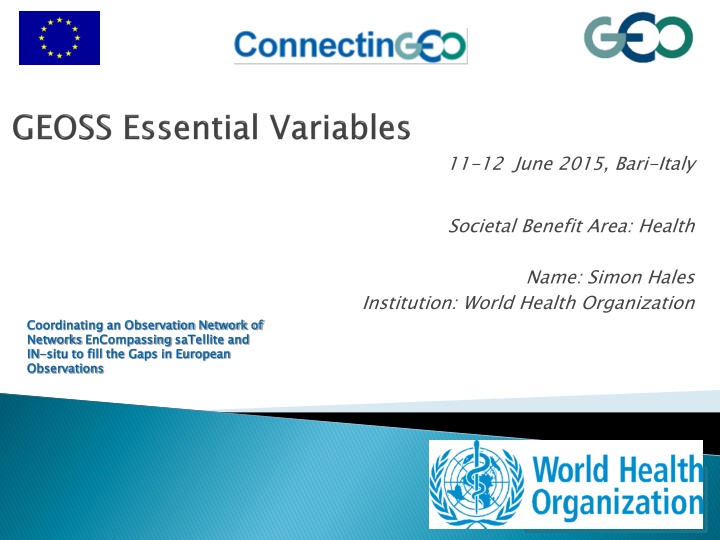 ConnectinGEO

GEO

GEOSS Essential Variables

11-12 June 2015, Bari-Italy

Societal Benefit Area: Health

Name: Simon Hales
Institution: World Health Organization

Coordinating an Observation Network of Networks EnCompassing saTellite and IN-situ to fill the Gaps in European Observations

World Health Organization